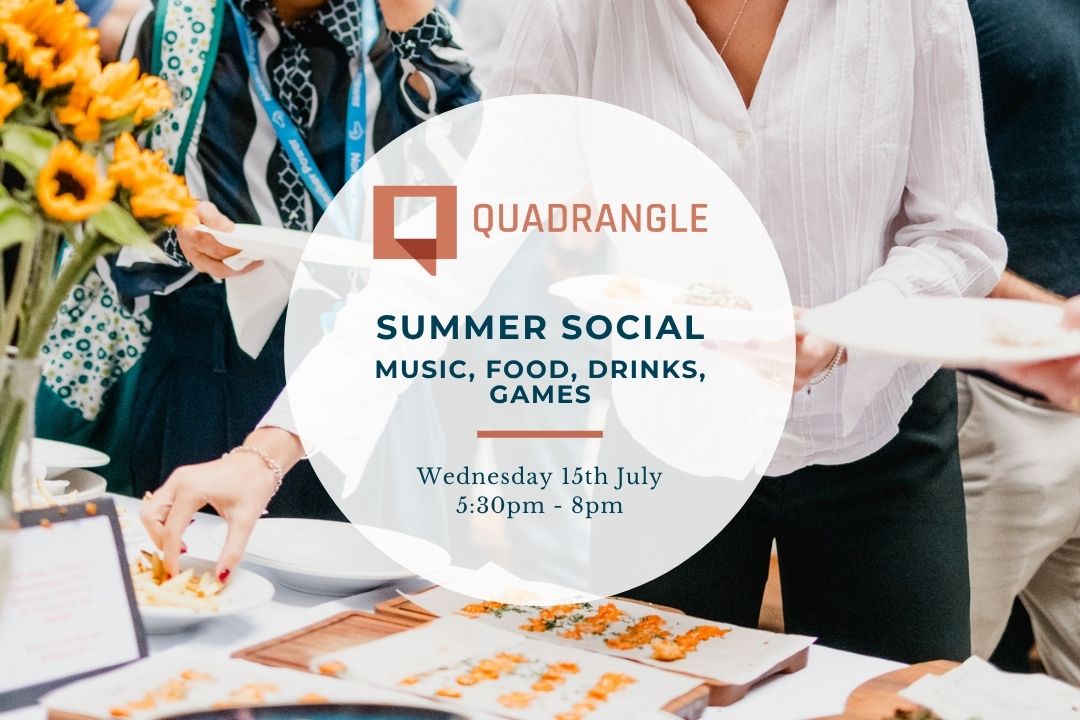 QUADRANGLE

SUMMER SOCIAL

MUSIC, FOOD, DRINKS, GAMES

Wednesday 15th July
5:30pm - 8pm